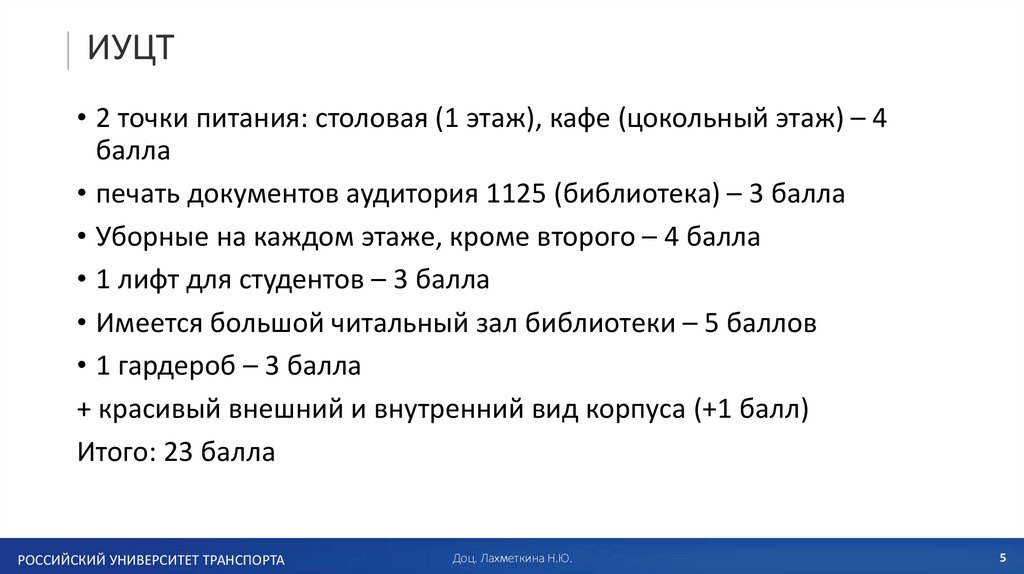 ИУЦТ

• 2 точки питания: столовая (1 этаж), кафе (цокольный этаж) – 4 балла

• печать документов аудитория 1125 (библиотека) – 3 балла

• Уборные на каждом этаже, кроме второго – 4 балла

• 1 лифт для студентов – 3 балла

• Имеется большой читальный зал библиотеки – 5 баллов

• 1 гардероб – 3 балла

+ красивый внешний и внутренний вид корпуса (+1 балл)

Итого: 23 балла

РОССИЙСКИЙ УНИВЕРСИТЕТ ТРАНСПОРТА

Доц. Лахметкина Н.Ю.

5